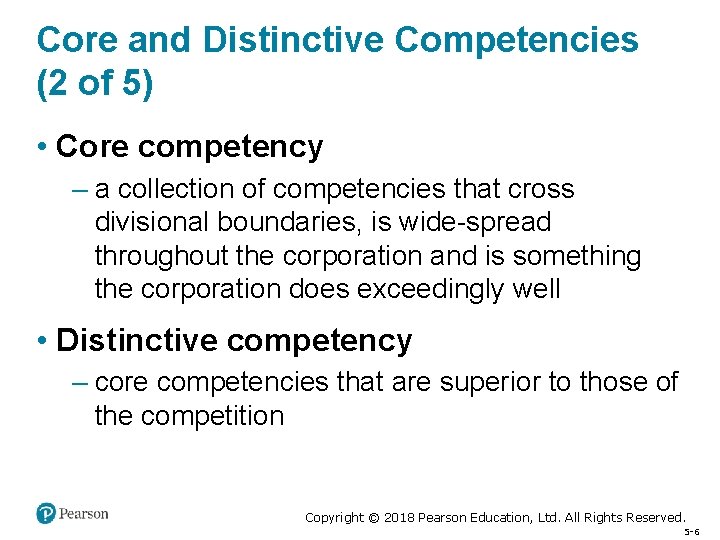 Core and Distinctive Competencies (2 of 5)

• Core competency
– a collection of competencies that cross divisional boundaries, is wide-spread throughout the corporation and is something the corporation does exceedingly well

• Distinctive competency
– core competencies that are superior to those of the competition

Pearson

Copyright © 2018 Pearson Education, Ltd. All Rights Reserved.

5-6